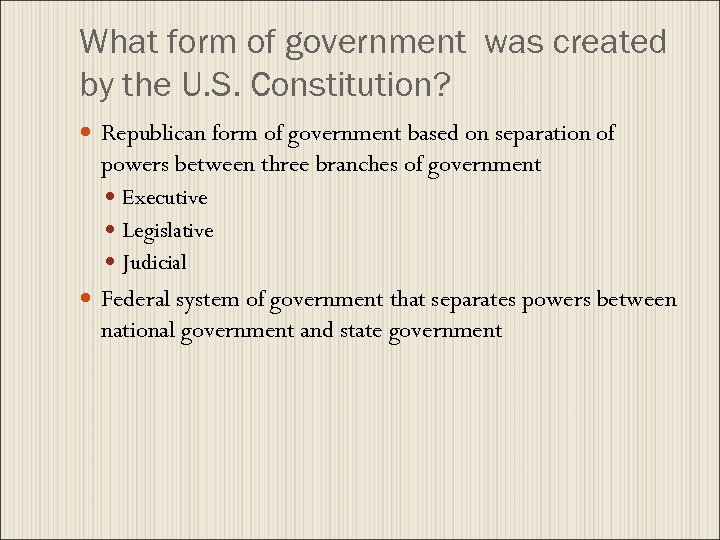 What form of government  was created by the U.S. Constitution?

- Republican form of government based on separation of powers between three branches of government
  - Executive
  - Legislative
  - Judicial
- Federal system of government that separates powers between national government and state government